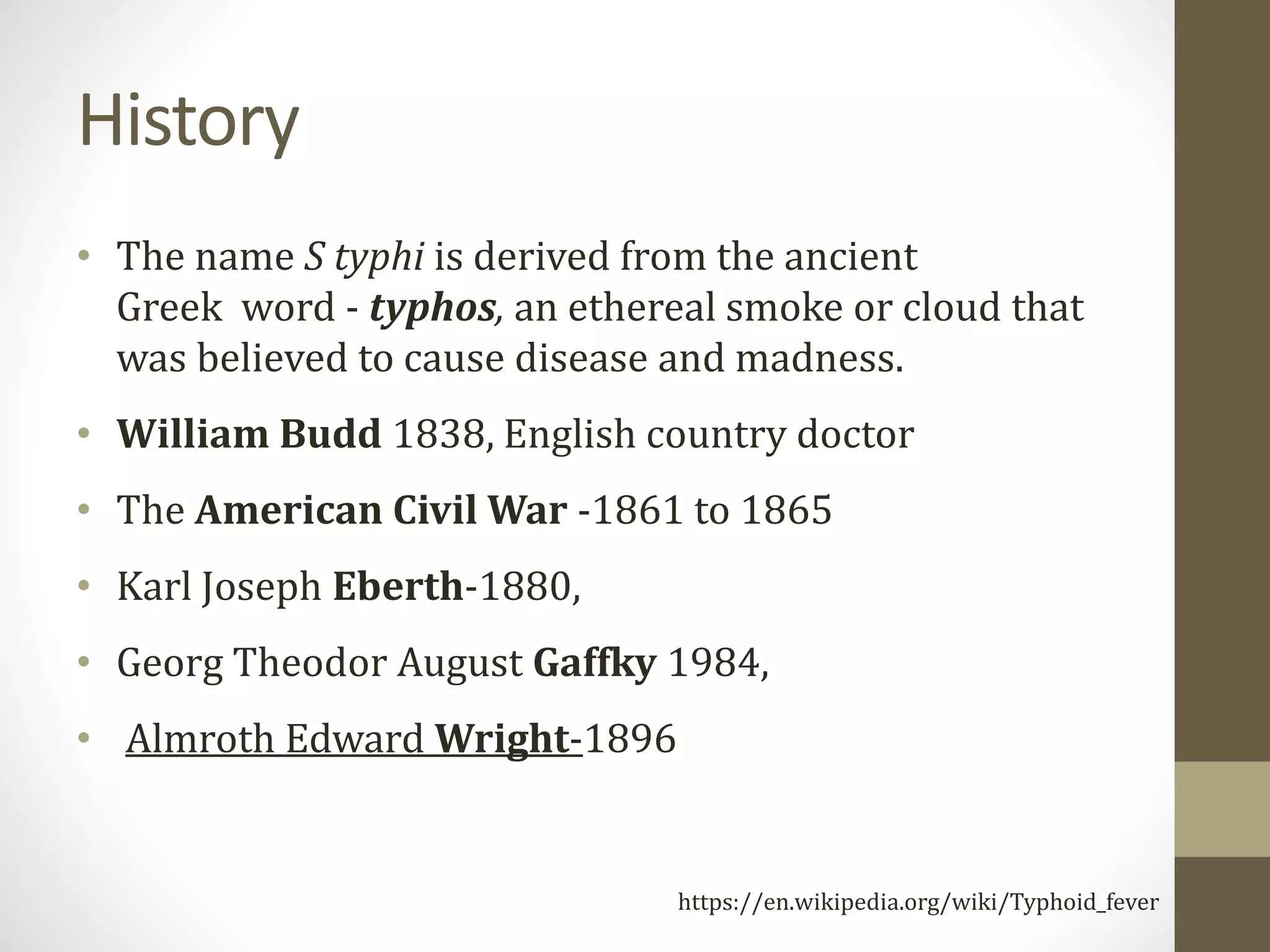 History

• The name S typhi is derived from the ancient Greek word - typhos, an ethereal smoke or cloud that was believed to cause disease and madness.

• William Budd 1838, English country doctor

• The American Civil War -1861 to 1865

• Karl Joseph Eberth-1880,

• Georg Theodor August Gaffky 1984,

• Almroth Edward Wright-1896

https://en.wikipedia.org/wiki/Typhoid_fever